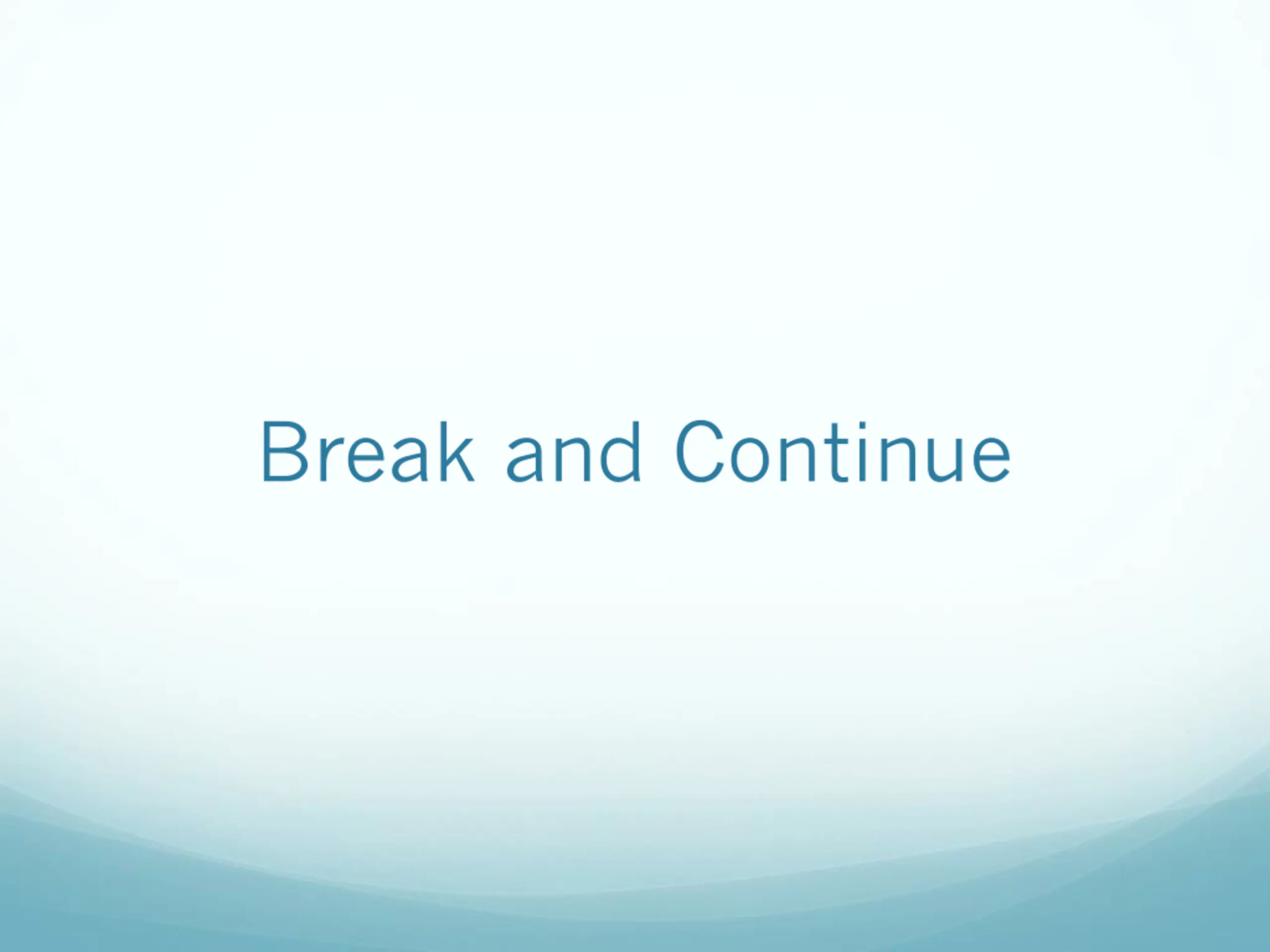 Break and Continue